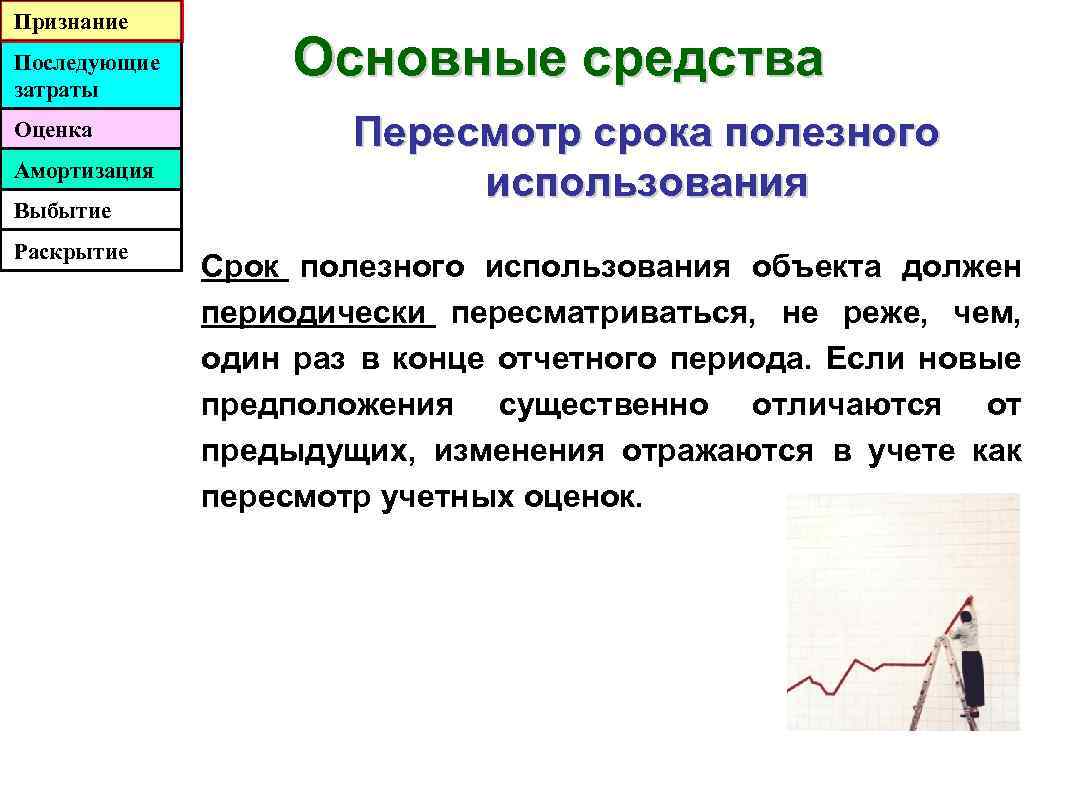 Признание

Последующие затраты

Оценка

Амортизация

Выбытие

Раскрытие

Основные средства

Пересмотр срока полезного использования

Срок полезного использования объекта должен периодически пересматриваться, не реже, чем, один раз в конце отчетного периода. Если новые предположения существенно отличаются от предыдущих, изменения отражаются в учете как пересмотр учетных оценок.